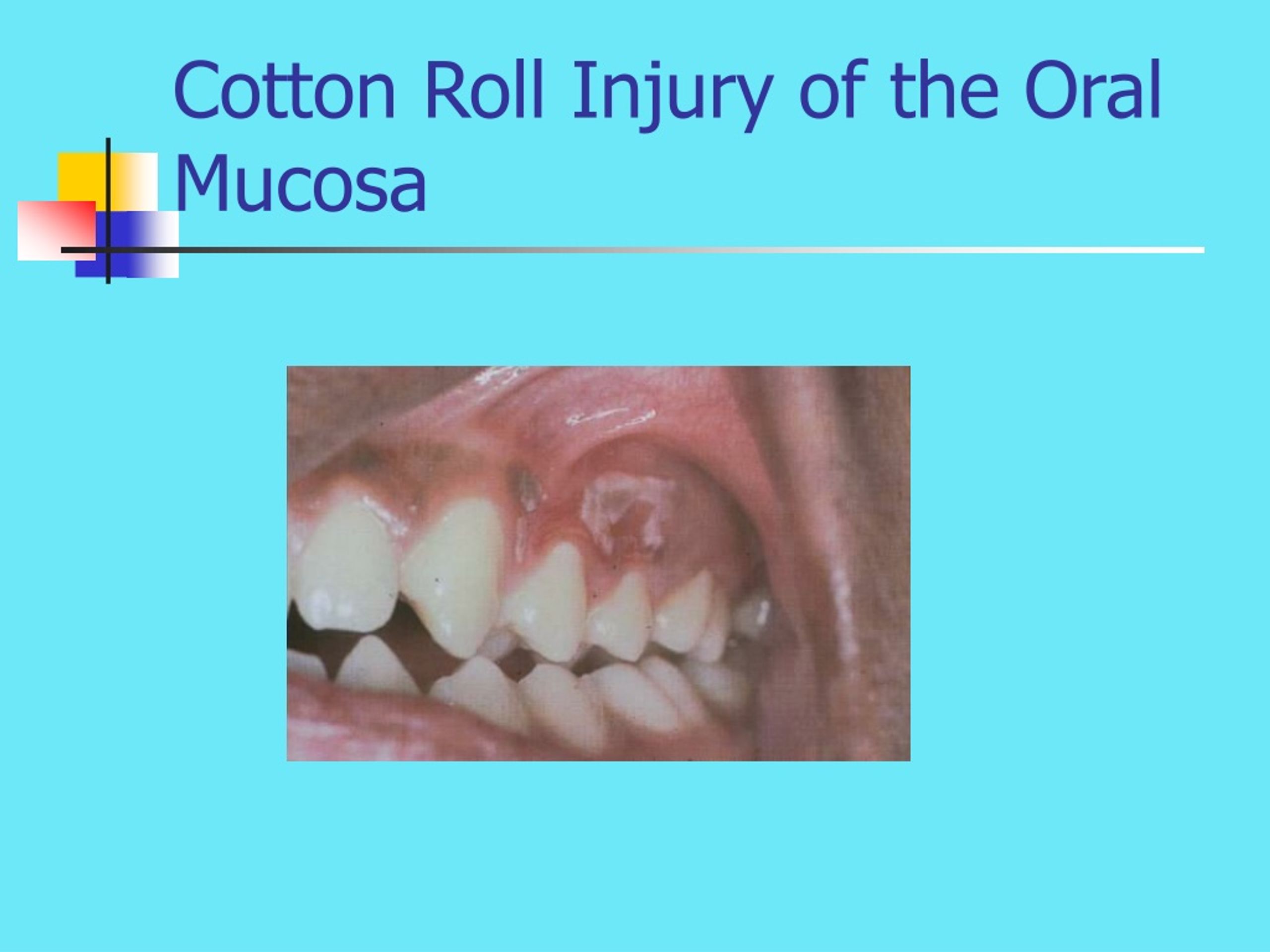 Cotton Roll Injury of the Oral Mucosa